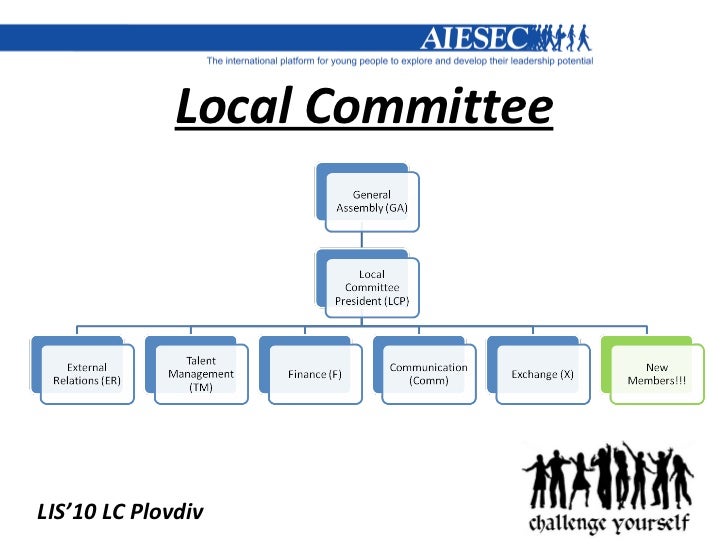 AIESEC
The international platform for young people to explore and develop their leadership potential

Local Committee

General Assembly (GA)

Local Committee President (LCP)

External Relations (ER)

Talent Management (TM)

Finance (F)

Communication (Comm)

Exchange (X)

New Members!!!

LIS'10 LC Plovdiv

challenge yourself